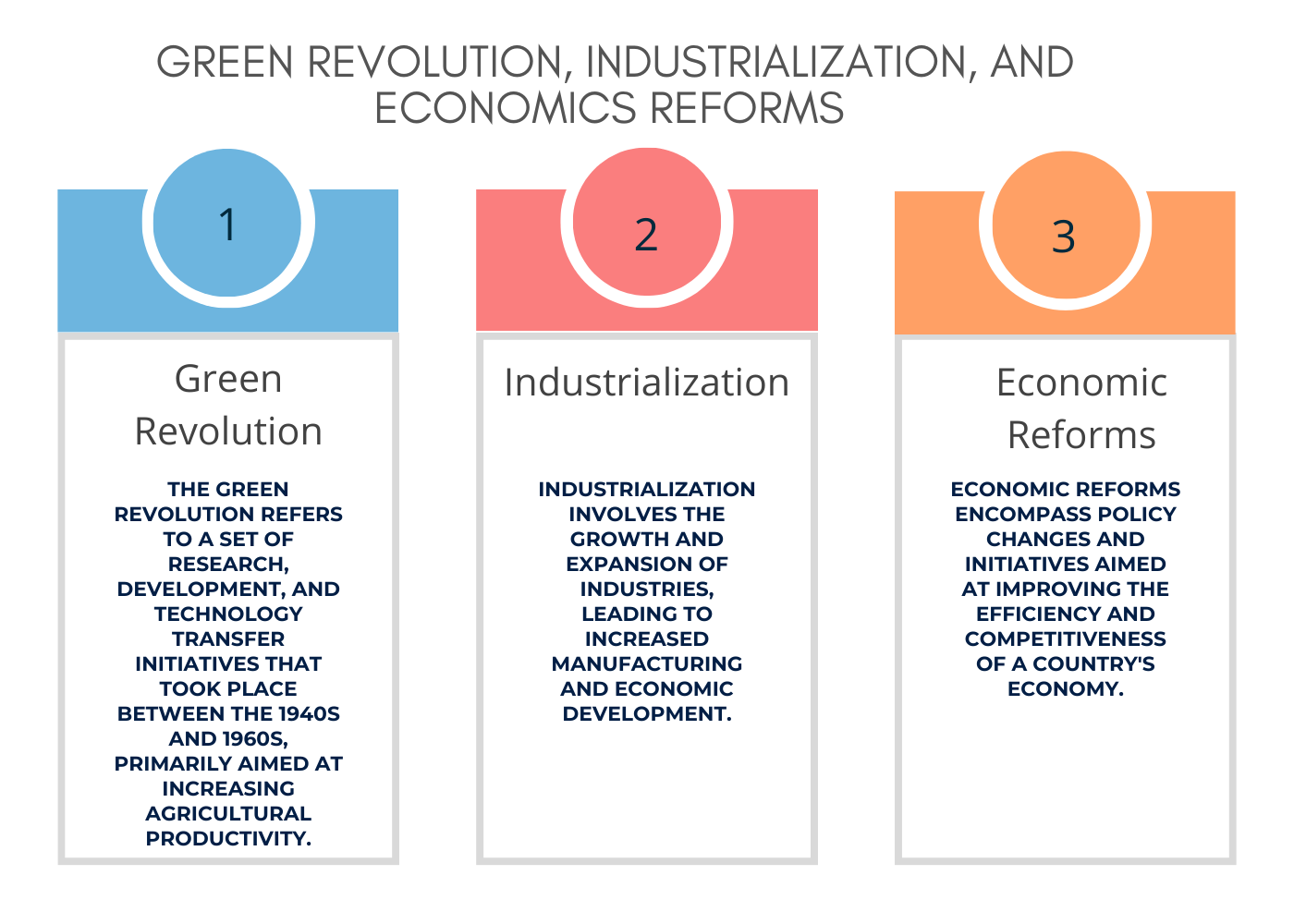 GREEN REVOLUTION, INDUSTRIALIZATION, AND ECONOMICS REFORMS

1

Green Revolution

THE GREEN REVOLUTION REFERS TO A SET OF RESEARCH, DEVELOPMENT, AND TECHNOLOGY TRANSFER INITIATIVES THAT TOOK PLACE BETWEEN THE 1940S AND 1960S, PRIMARILY AIMED AT INCREASING AGRICULTURAL PRODUCTIVITY.

2

Industrialization

INDUSTRIALIZATION INVOLVES THE GROWTH AND EXPANSION OF INDUSTRIES, LEADING TO INCREASED MANUFACTURING AND ECONOMIC DEVELOPMENT.

3

Economic Reforms

ECONOMIC REFORMS ENCOMPASS POLICY CHANGES AND INITIATIVES AIMED AT IMPROVING THE EFFICIENCY AND COMPETITIVENESS OF A COUNTRY'S ECONOMY.